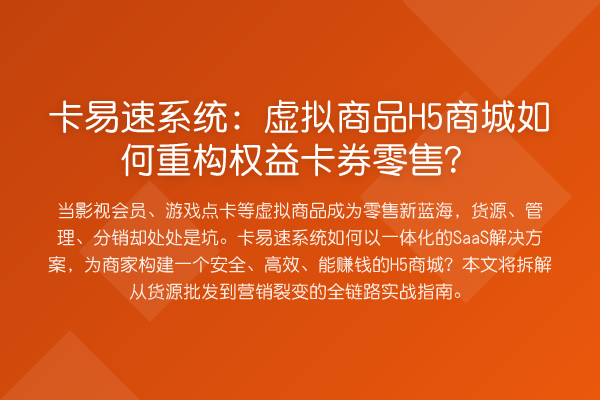 卡易速系统：虚拟商品H5商城如何重构权益卡券零售？

当影视会员、游戏点卡等虚拟商品成为零售新蓝海，货源、管理、分销却处处是坑。卡易速系统如何以一体化的SaaS解决方案，为商家构建一个安全、高效、能赚钱的H5商城？本文将拆解从货源批发到营销裂变的全链路实战指南。